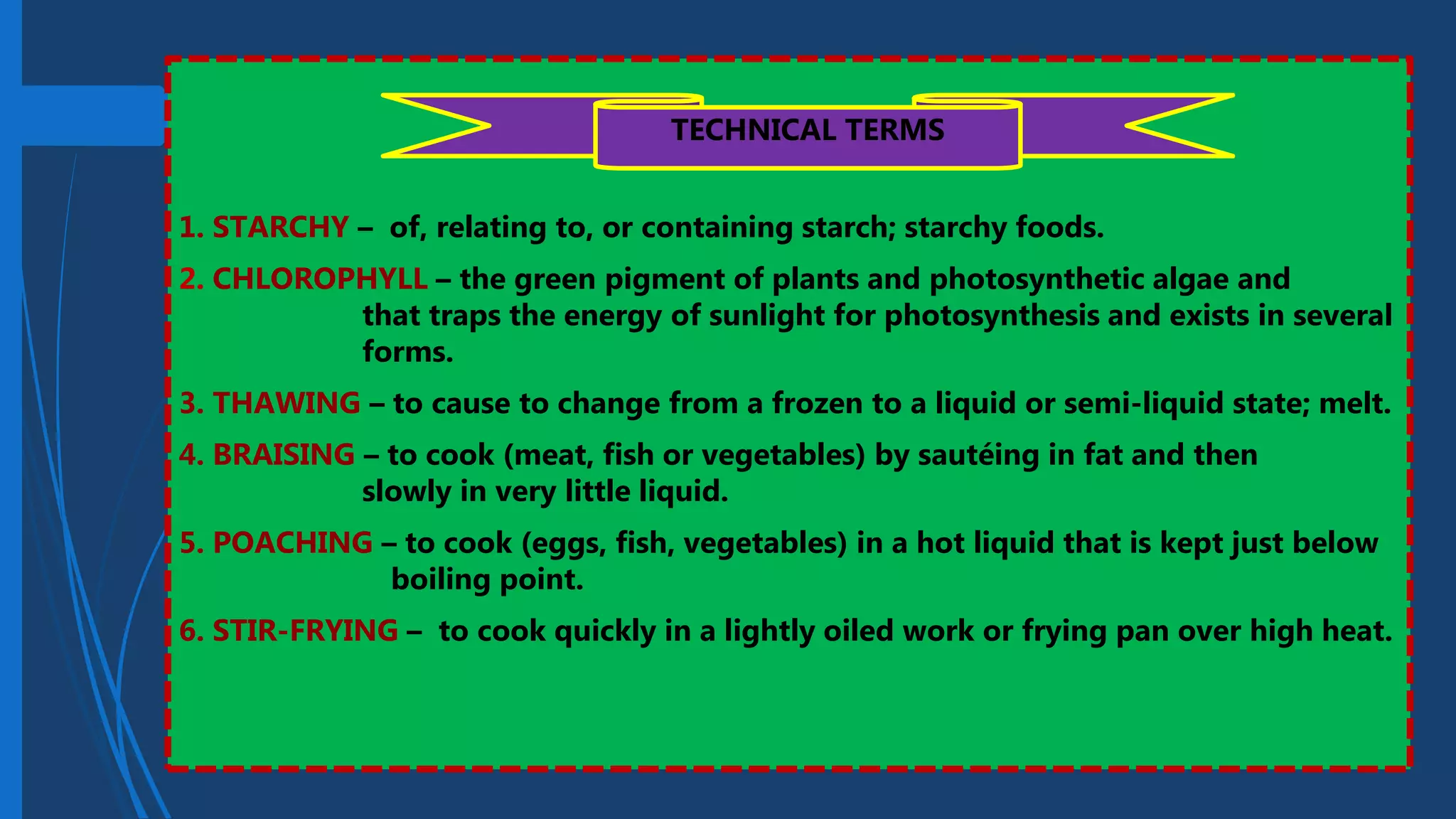 TECHNICAL TERMS

1. STARCHY – of, relating to, or containing starch; starchy foods.

2. CHLOROPHYLL – the green pigment of plants and photosynthetic algae and that traps the energy of sunlight for photosynthesis and exists in several forms.

3. THAWING – to cause to change from a frozen to a liquid or semi-liquid state; melt.

4. BRAISING – to cook (meat, fish or vegetables) by sautéing in fat and then slowly in very little liquid.

5. POACHING – to cook (eggs, fish, vegetables) in a hot liquid that is kept just below boiling point.

6. STIR-FRYING – to cook quickly in a lightly oiled work or frying pan over high heat.